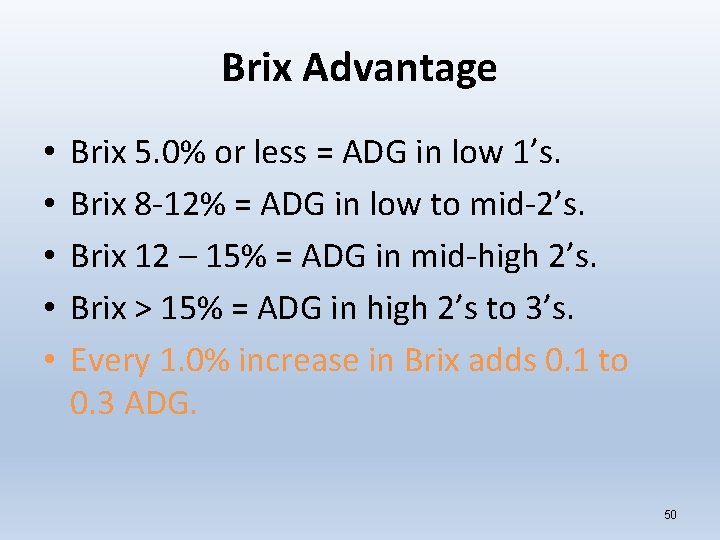 Brix Advantage

• Brix 5.0% or less = ADG in low 1’s.
• Brix 8-12% = ADG in low to mid-2’s.
• Brix 12 – 15% = ADG in mid-high 2’s.
• Brix > 15% = ADG in high 2’s to 3’s.
• Every 1.0% increase in Brix adds 0.1 to 0.3 ADG.

50